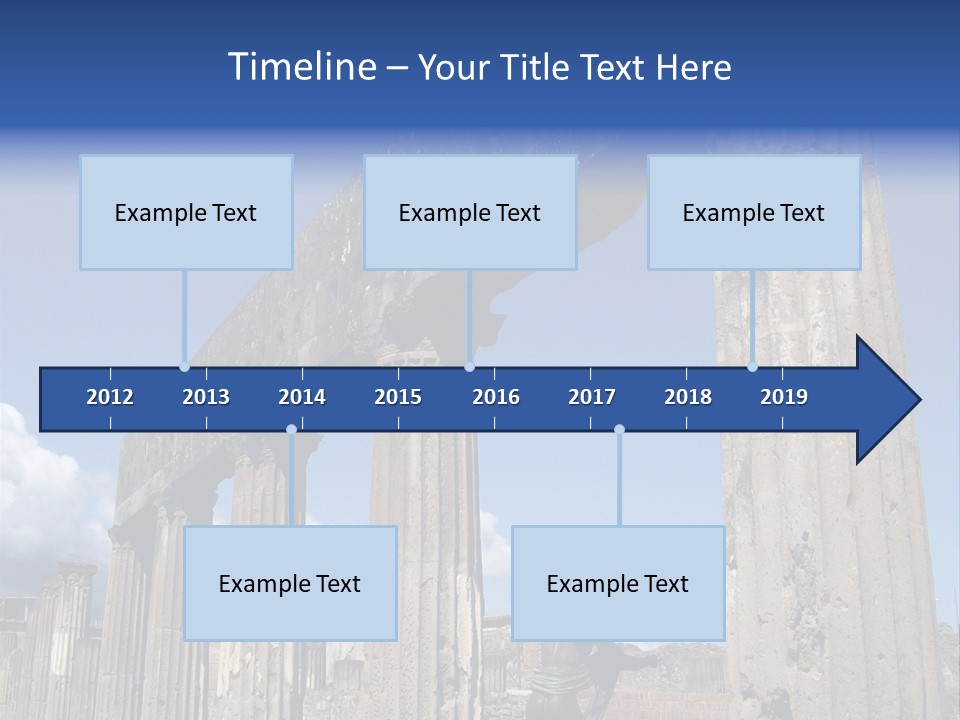 Timeline – Your Title Text Here

Example Text

Example Text

Example Text

2012 2013 2014 2015 2016 2017 2018 2019

Example Text

Example Text